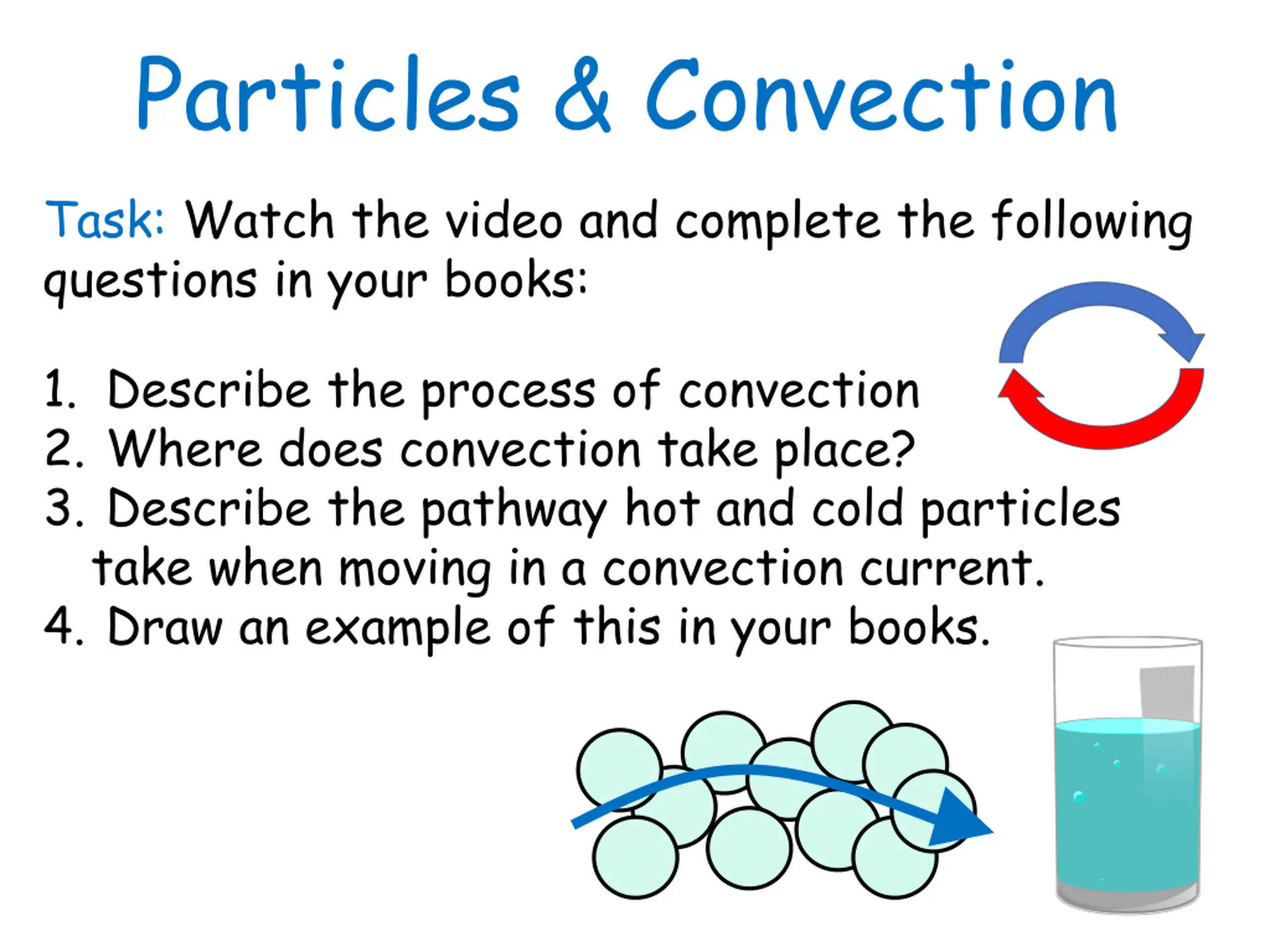 Particles & Convection

Task: Watch the video and complete the following questions in your books:

1. Describe the process of convection
2. Where does convection take place?
3. Describe the pathway hot and cold particles take when moving in a convection current.
4. Draw an example of this in your books.